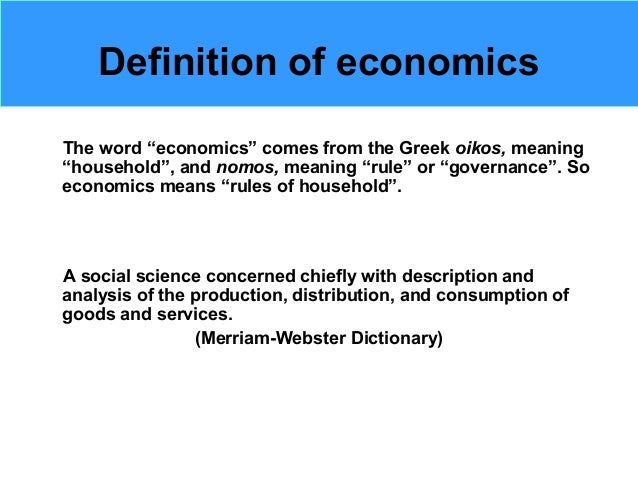 Definition of economics

The word “economics” comes from the Greek oikos, meaning “household”, and nomos, meaning “rule” or “governance”. So economics means “rules of household”.

A social science concerned chiefly with description and analysis of the production, distribution, and consumption of goods and services.

(Merriam-Webster Dictionary)